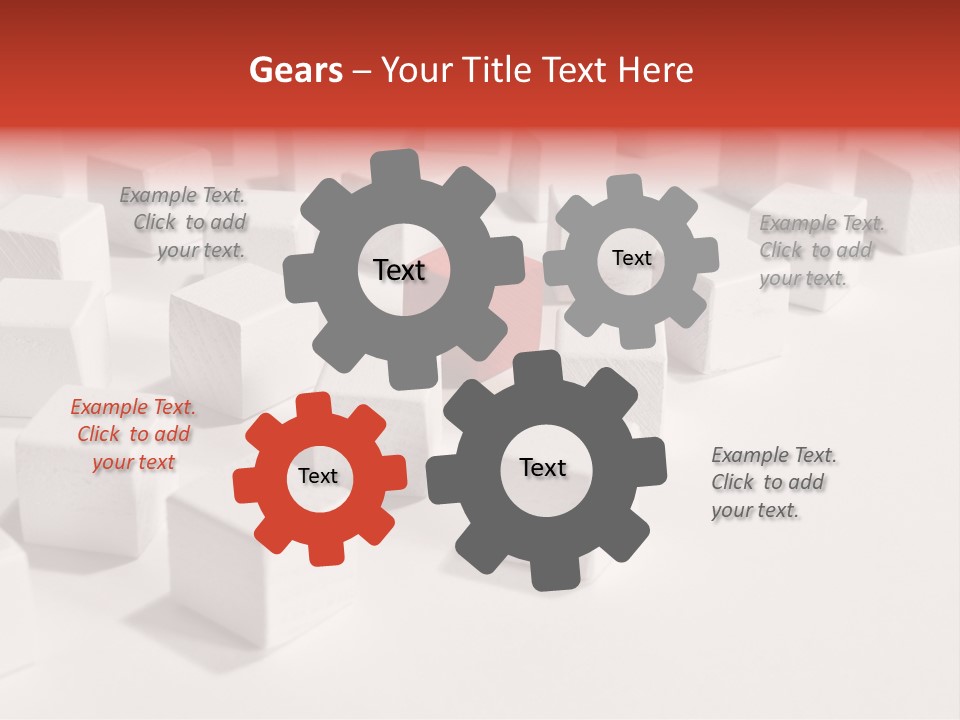 Gears – Your Title Text Here

Example Text. Click to add your text.

Text

Text

Example Text. Click to add your text.

Example Text. Click to add your text

Text

Text

Example Text. Click to add your text.